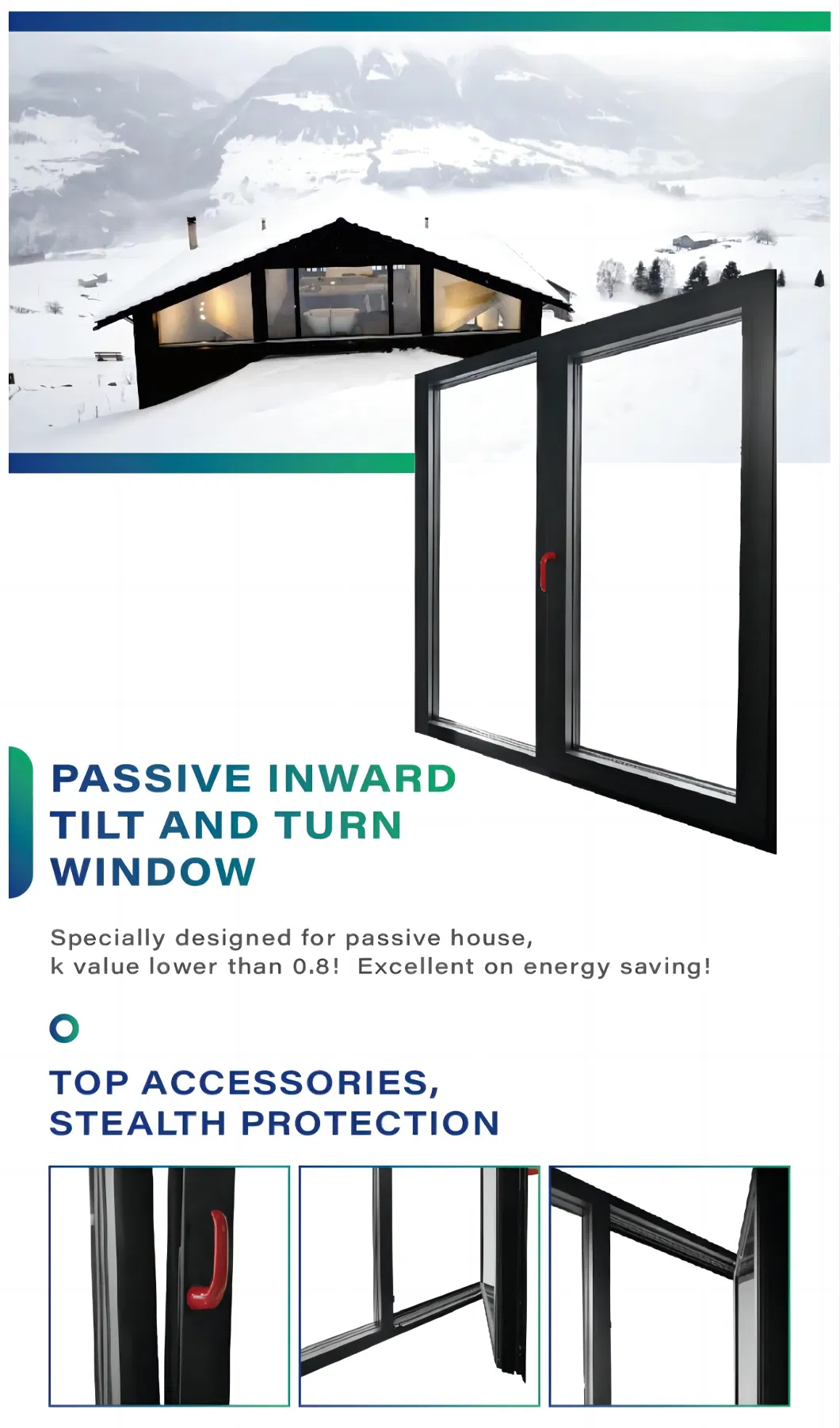 PASSIVE INWARD TILT AND TURN WINDOW

Specially designed for passive house, k value lower than 0.8! Excellent on energy saving!

TOP ACCESSORIES, STEALTH PROTECTION